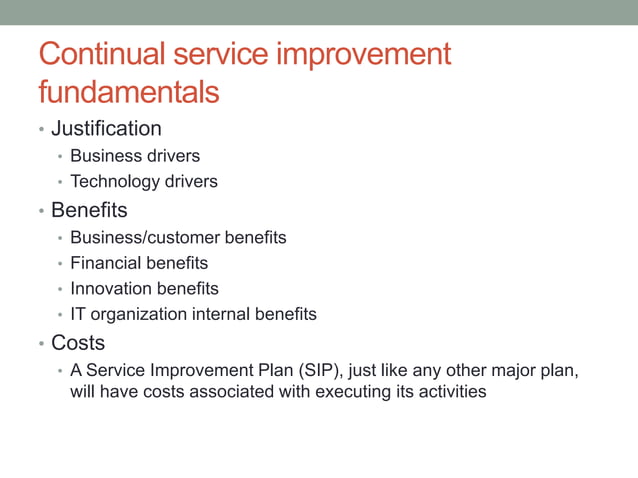 Continual service improvement fundamentals

• Justification
  • Business drivers
  • Technology drivers
• Benefits
  • Business/customer benefits
  • Financial benefits
  • Innovation benefits
  • IT organization internal benefits
• Costs
  • A Service Improvement Plan (SIP), just like any other major plan, will have costs associated with executing its activities